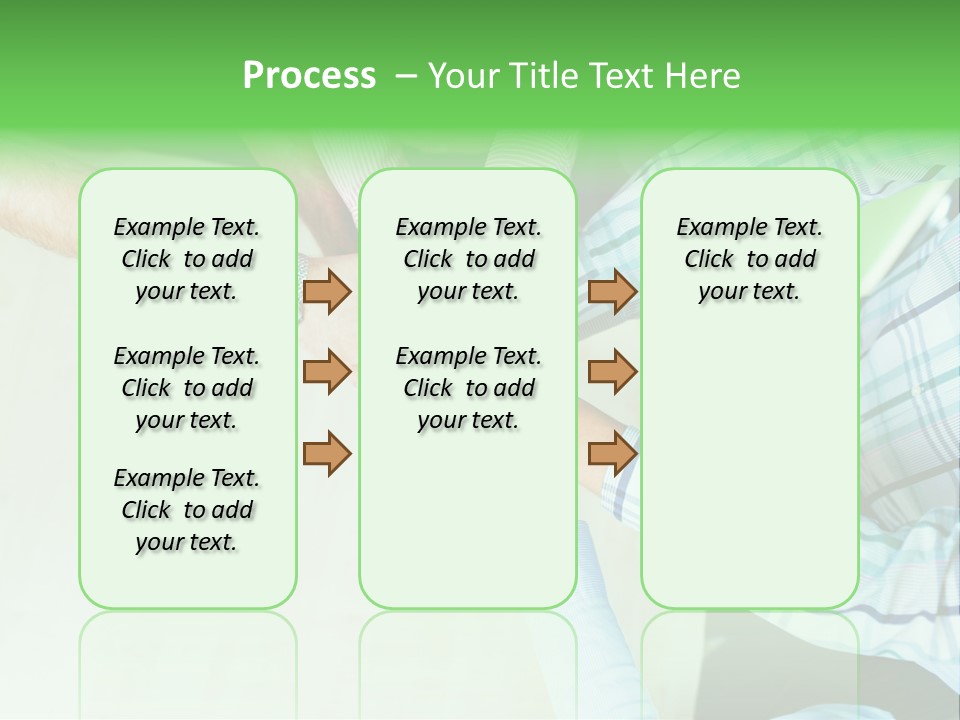 Process – Your Title Text Here

Example Text. Click to add your text.

Example Text. Click to add your text.

Example Text. Click to add your text.

Example Text. Click to add your text.

Example Text. Click to add your text.

Example Text. Click to add your text.